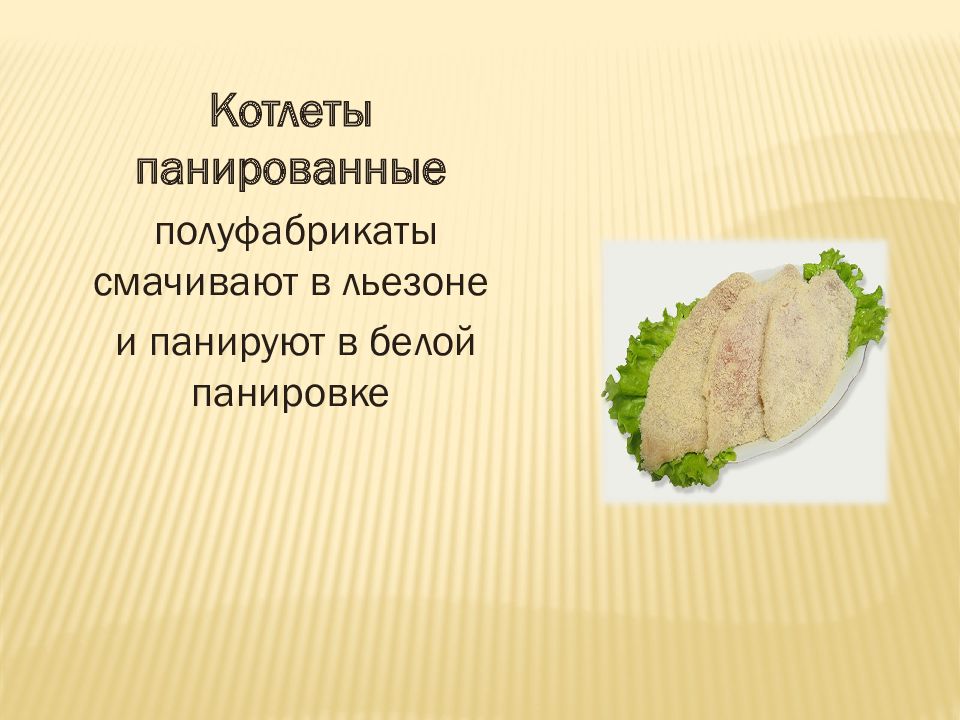 Котлеты панированные

полуфабрикаты смачивают в льезоне

и панируют в белой панировке